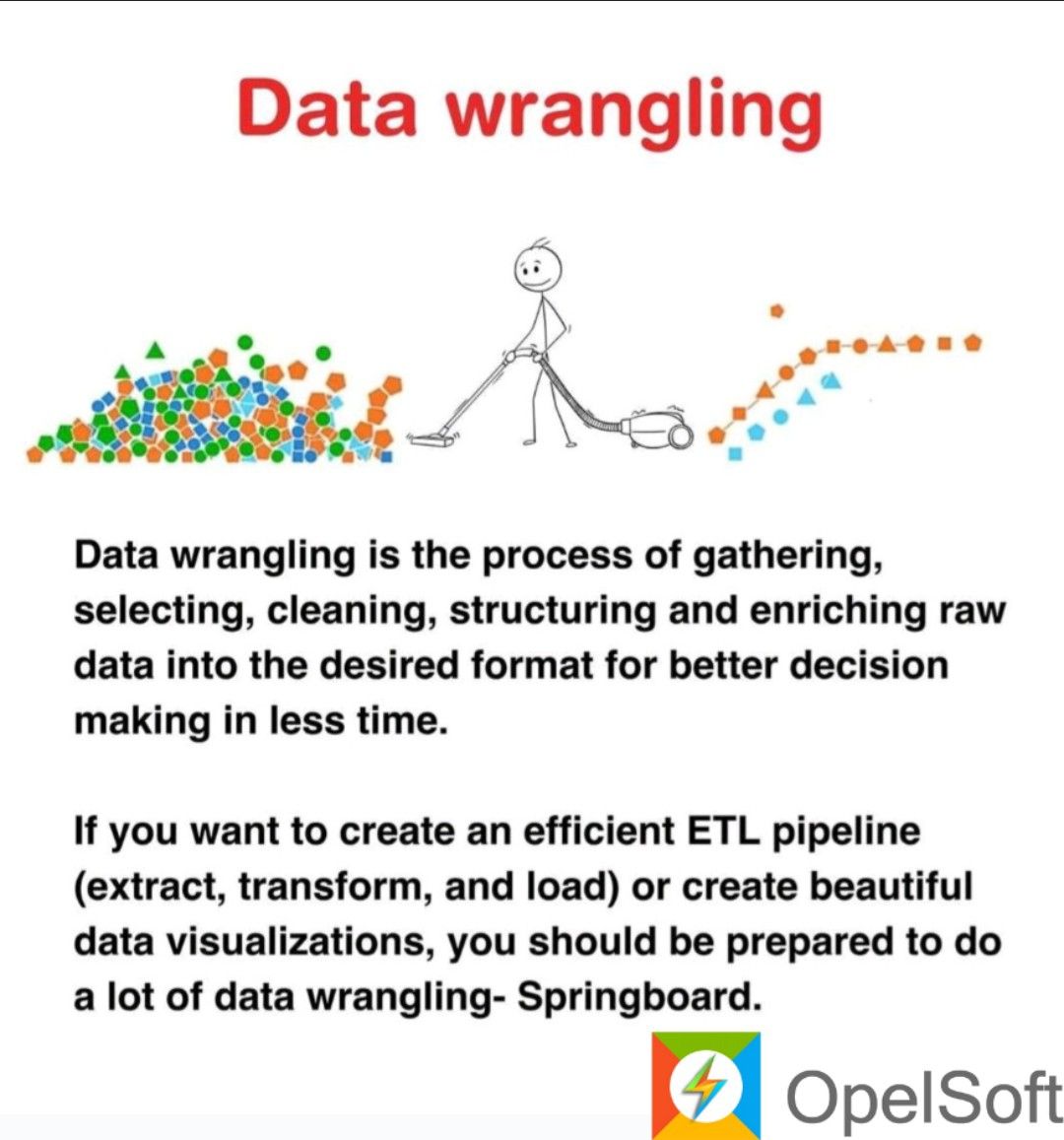 Data wrangling

Data wrangling is the process of gathering, selecting, cleaning, structuring and enriching raw data into the desired format for better decision making in less time.

If you want to create an efficient ETL pipeline (extract, transform, and load) or create beautiful data visualizations, you should be prepared to do a lot of data wrangling- Springboard.

OpelSoft